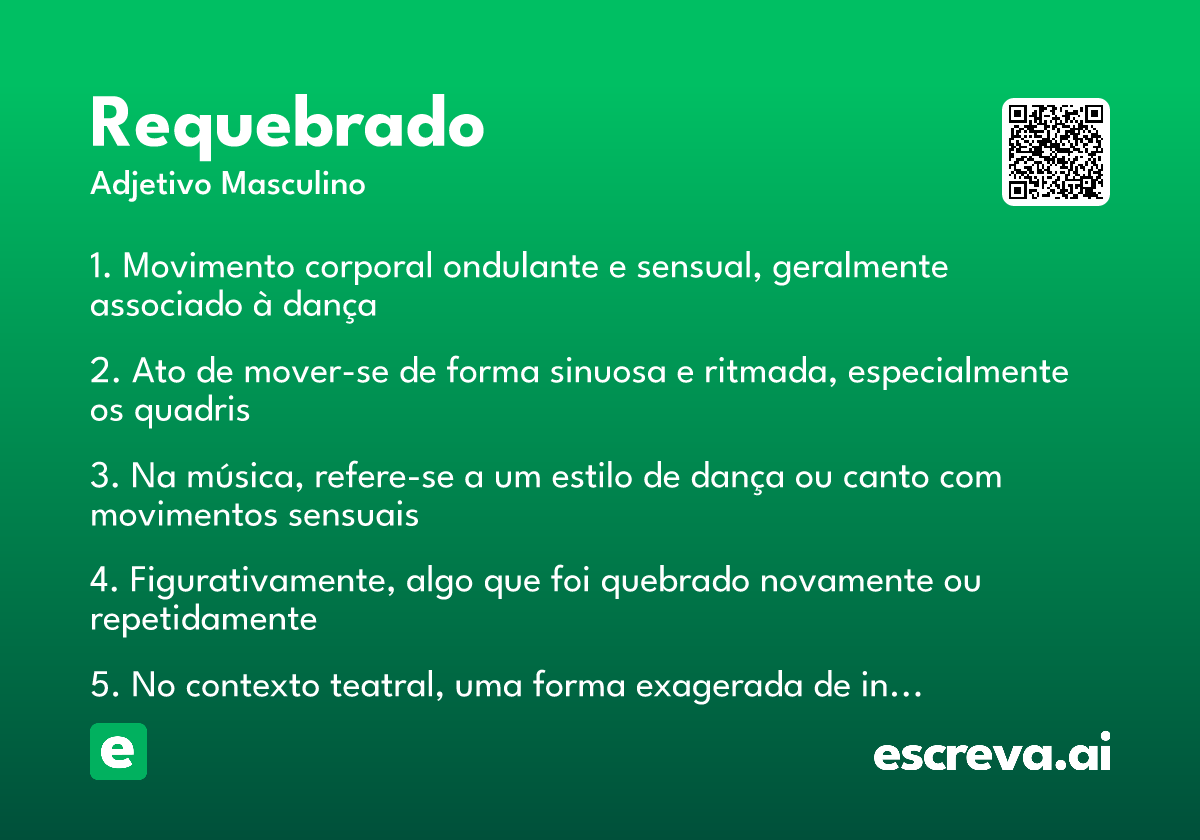 Requebrado
Adjetivo Masculino

1. Movimento corporal ondulante e sensual, geralmente associado à dança

2. Ato de mover-se de forma sinuosa e ritmada, especialmente os quadris

3. Na música, refere-se a um estilo de dança ou canto com movimentos sensuais

4. Figurativamente, algo que foi quebrado novamente ou repetidamente

5. No contexto teatral, uma forma exagerada de in...

e

escreva.ai